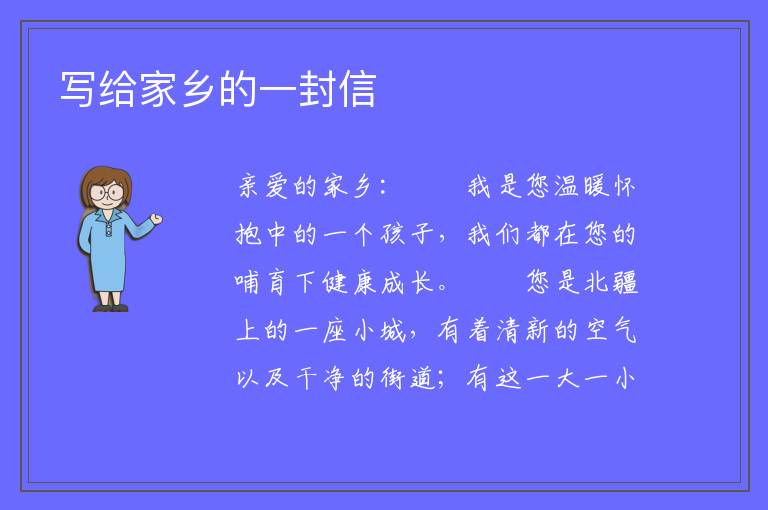 写给家乡的一封信

亲爱的家乡：　　我是您温暖怀抱中的一个孩子，我们都在您的哺育下健康成长。　　您是北疆上的一座小城，有着清新的空气以及干净的街道；有这一大一小